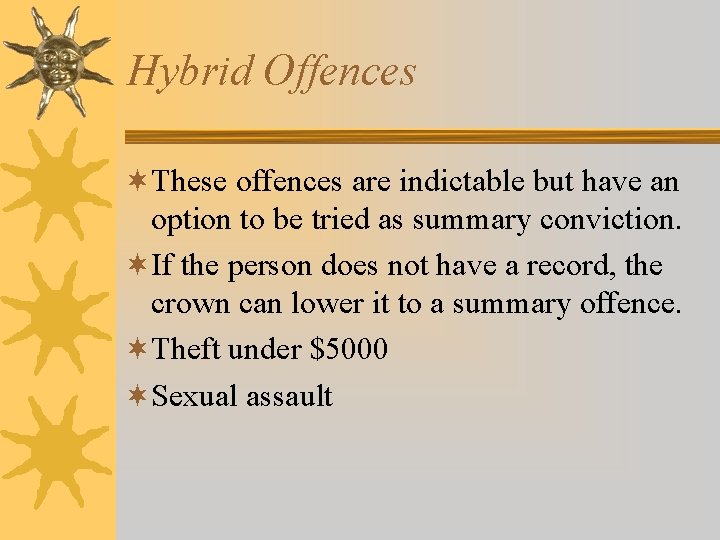 Hybrid Offences

These offences are indictable but have an option to be tried as summary conviction.

If the person does not have a record, the crown can lower it to a summary offence.

Theft under \$5000

Sexual assault